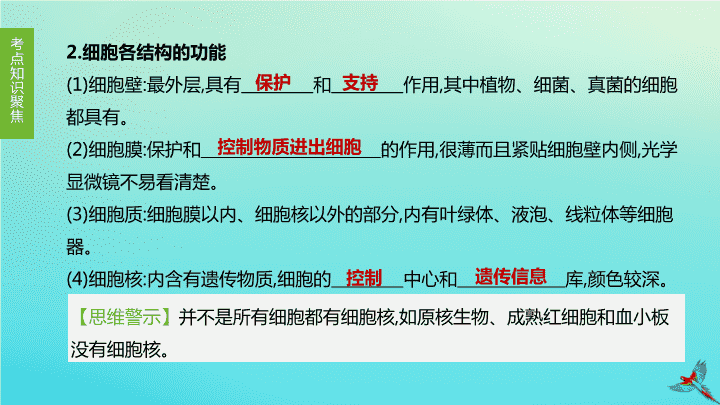 考点知识聚焦

2.细胞各结构的功能

(1)细胞壁:最外层,具有 保护 和 支持 作用,其中植物、细菌、真菌的细胞都具有。

(2)细胞膜:保护和 控制物质进出细胞 的作用,很薄而且紧贴细胞壁内侧,光学显微镜不易看清楚。

(3)细胞质:细胞膜以内、细胞核以外的部分,内有叶绿体、液泡、线粒体等细胞器。

(4)细胞核:内含有遗传物质,细胞的 控制 中心和 遗传信息 库,颜色较深。

【思维警示】并不是所有细胞都有细胞核,如原核生物、成熟红细胞和血小板没有细胞核。